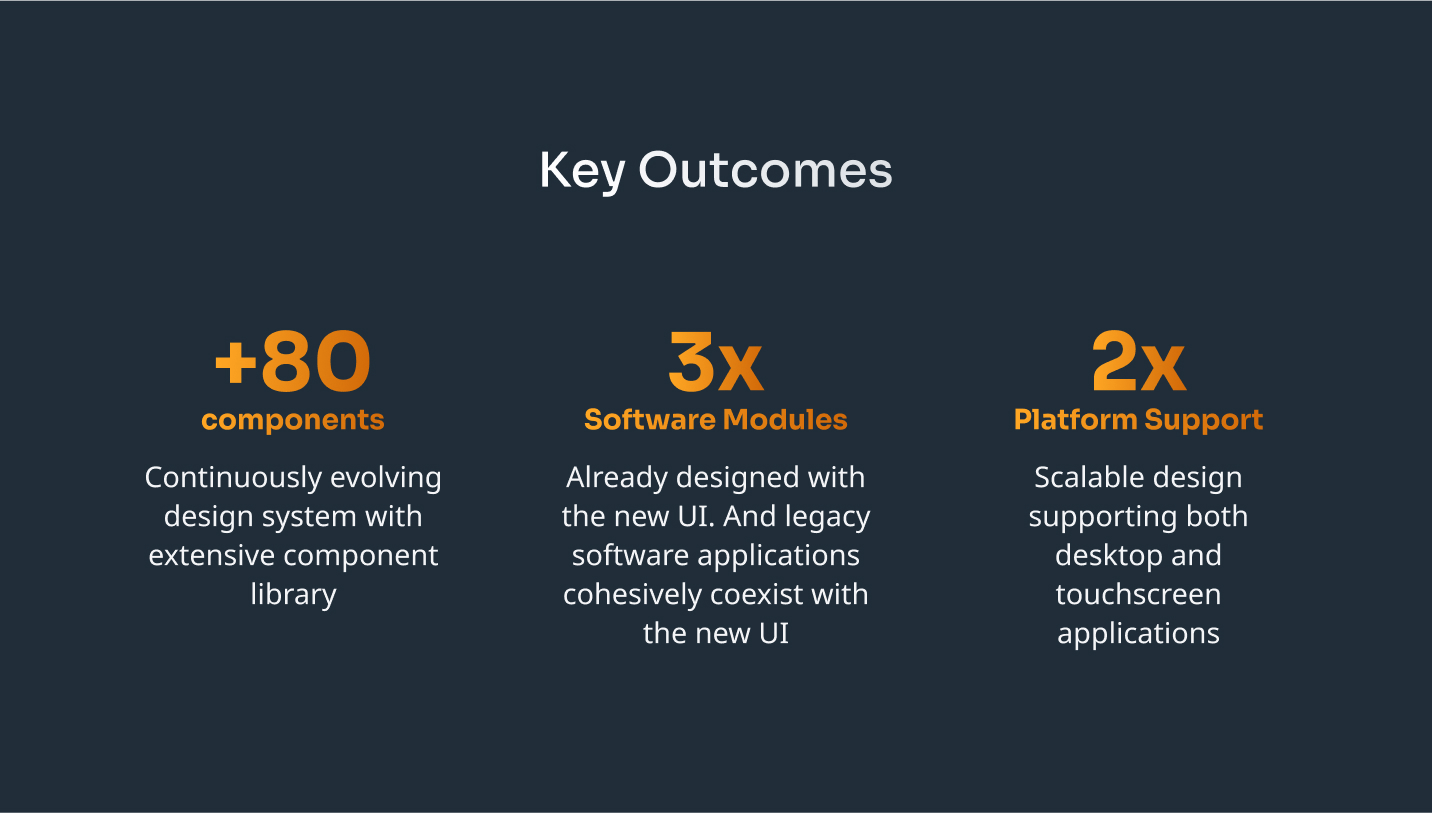 Key Outcomes

+80
components

Continuously evolving design system with extensive component library

3x
Software Modules

Already designed with the new UI. And legacy software applications cohesively coexist with the new UI

2x
Platform Support

Scalable design supporting both desktop and touchscreen applications